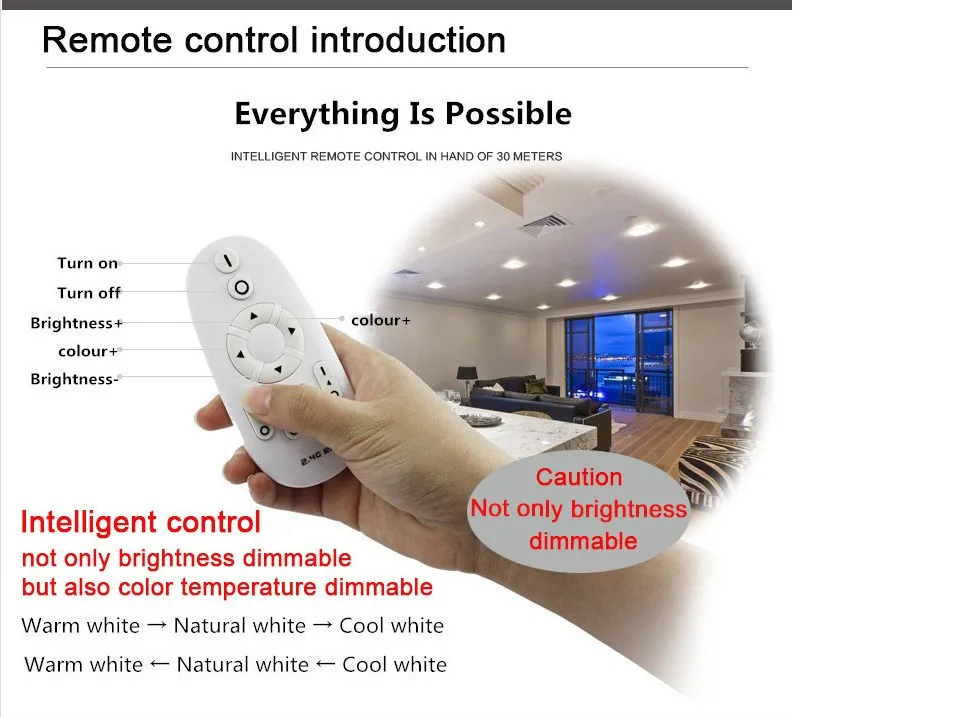 Remote control introduction

Everything Is Possible

INTELLIGENT REMOTE CONTROL IN HAND OF 30 METERS

Turn on
Turn off
Brightness+
colour+
Brightness-
colour+

2.4G

Caution
Not only brightness dimmable

Intelligent control
not only brightness dimmable
but also color temperature dimmable

Warm white → Natural white → Cool white

Warm white ← Natural white ← Cool white